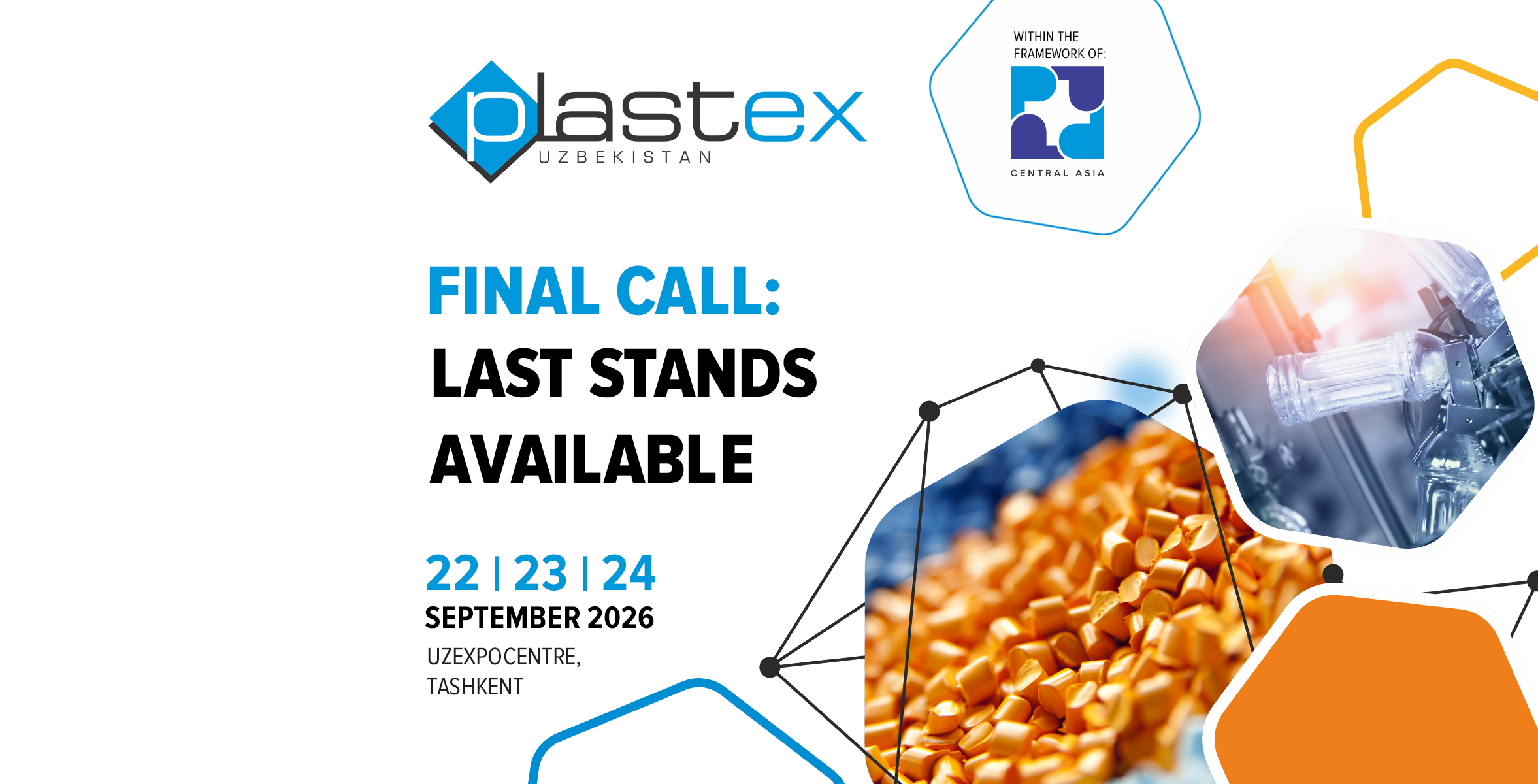 plastex
UZBEKISTAN

WITHIN THE FRAMEWORK OF:

CENTRAL ASIA

FINAL CALL:
LAST STANDS AVAILABLE

22 | 23 | 24
SEPTEMBER 2026
UZEXPOCENTRE, TASHKENT